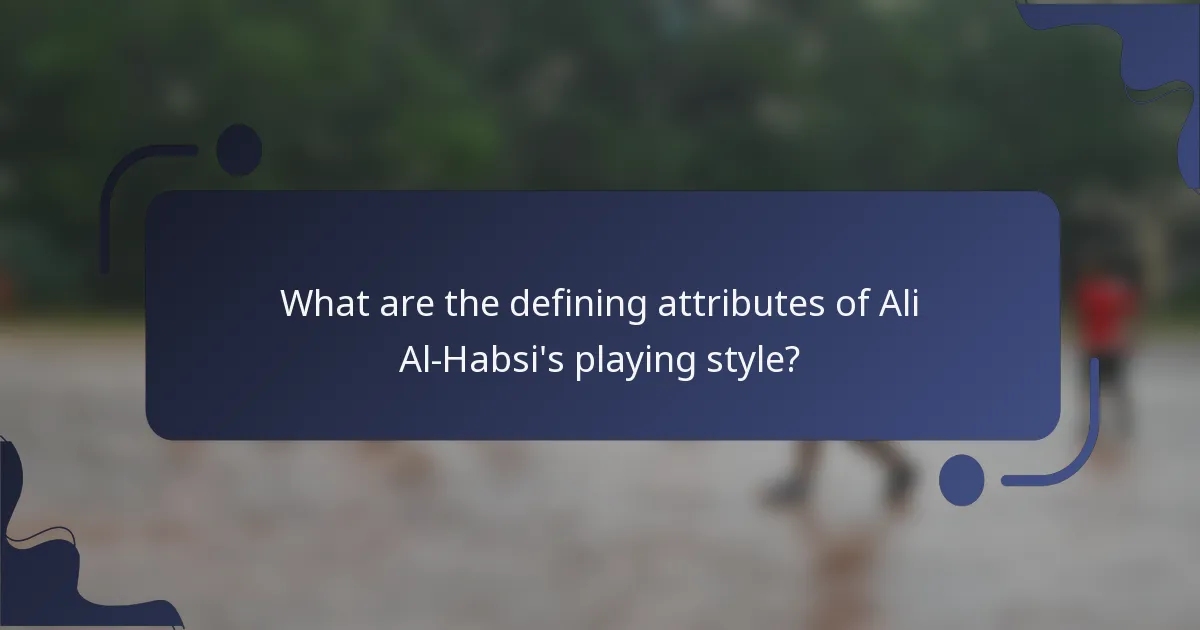 What are the defining attributes of Ali Al-Habsi's playing style?